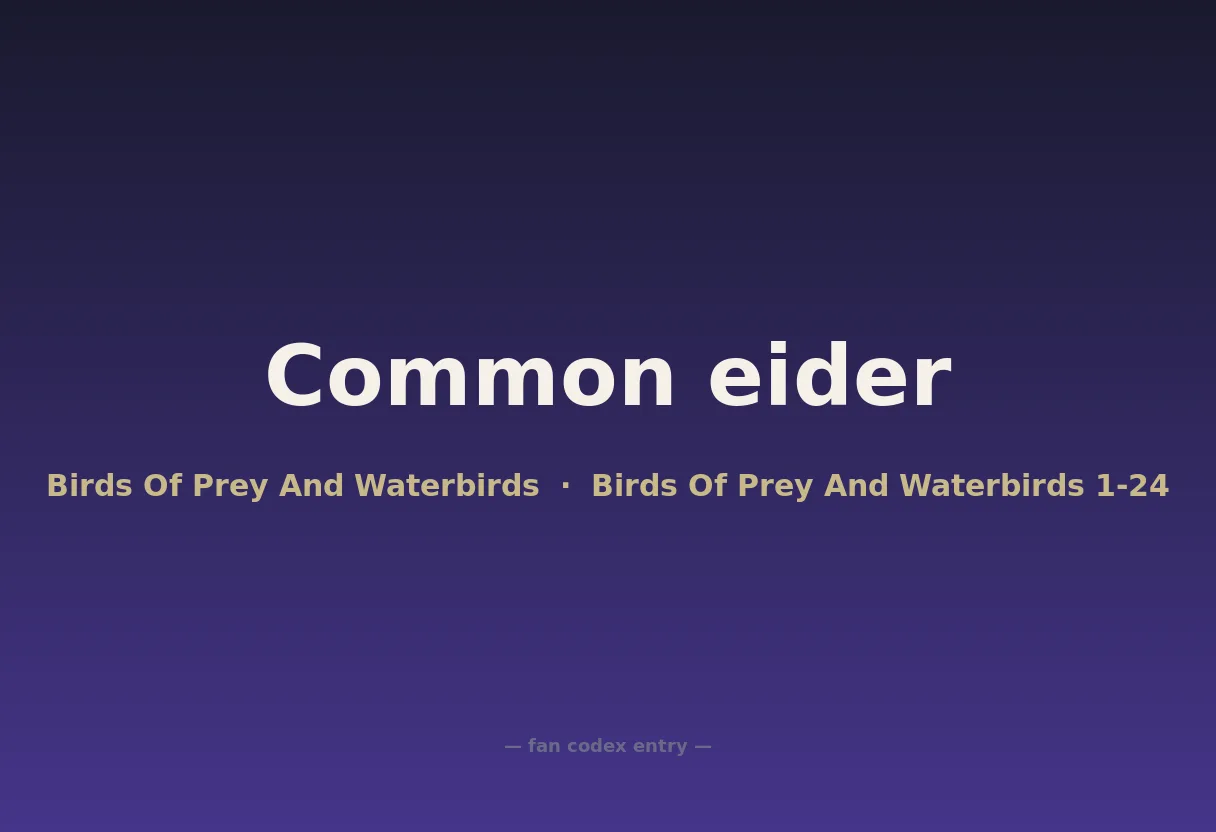 Common eider

Birds Of Prey And Waterbirds · Birds Of Prey And Waterbirds 1-24

— fan codex entry —